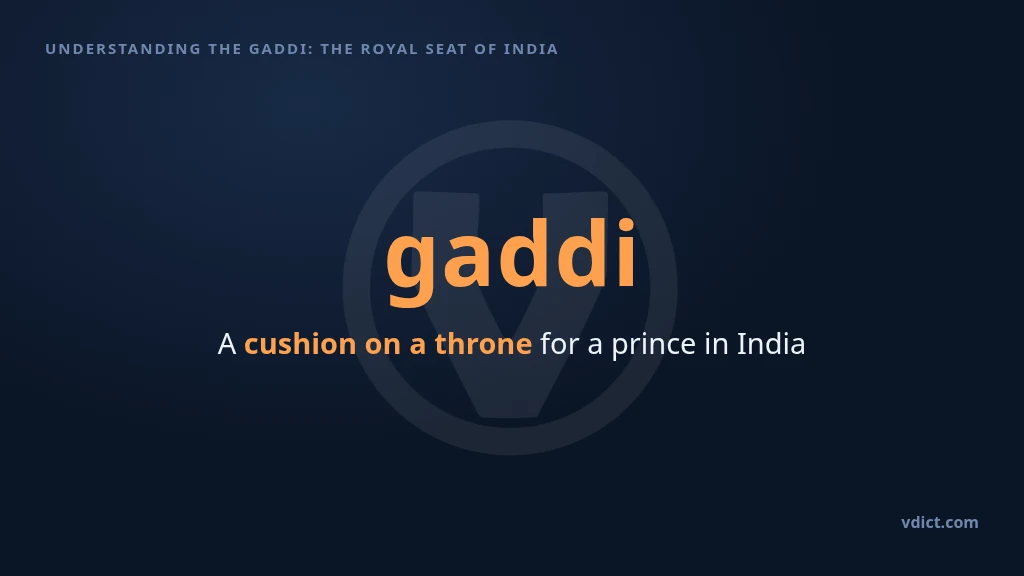 UNDERSTANDING THE GADDI: THE ROYAL SEAT OF INDIA

gaddi

A cushion on a throne for a prince in India

vdict.com